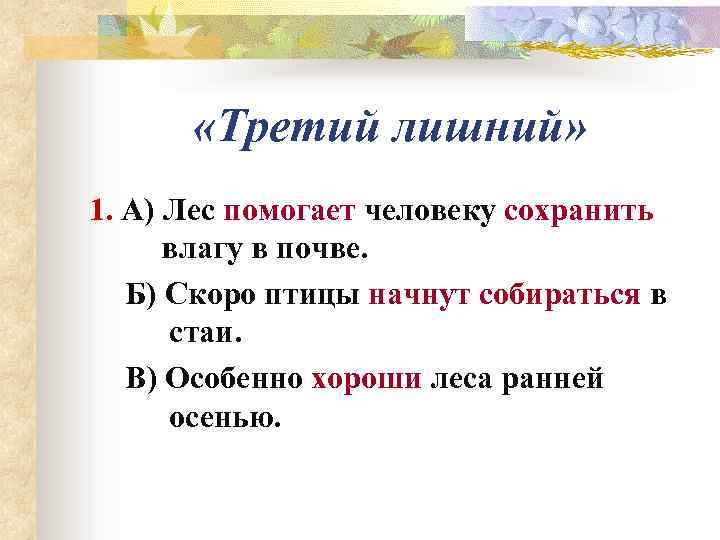 «Третий лишний»

1. А) Лес помогает человеку сохранить влагу в почве.

Б) Скоро птицы начнут собираться в стаи.

В) Особенно хороши леса ранней осенью.